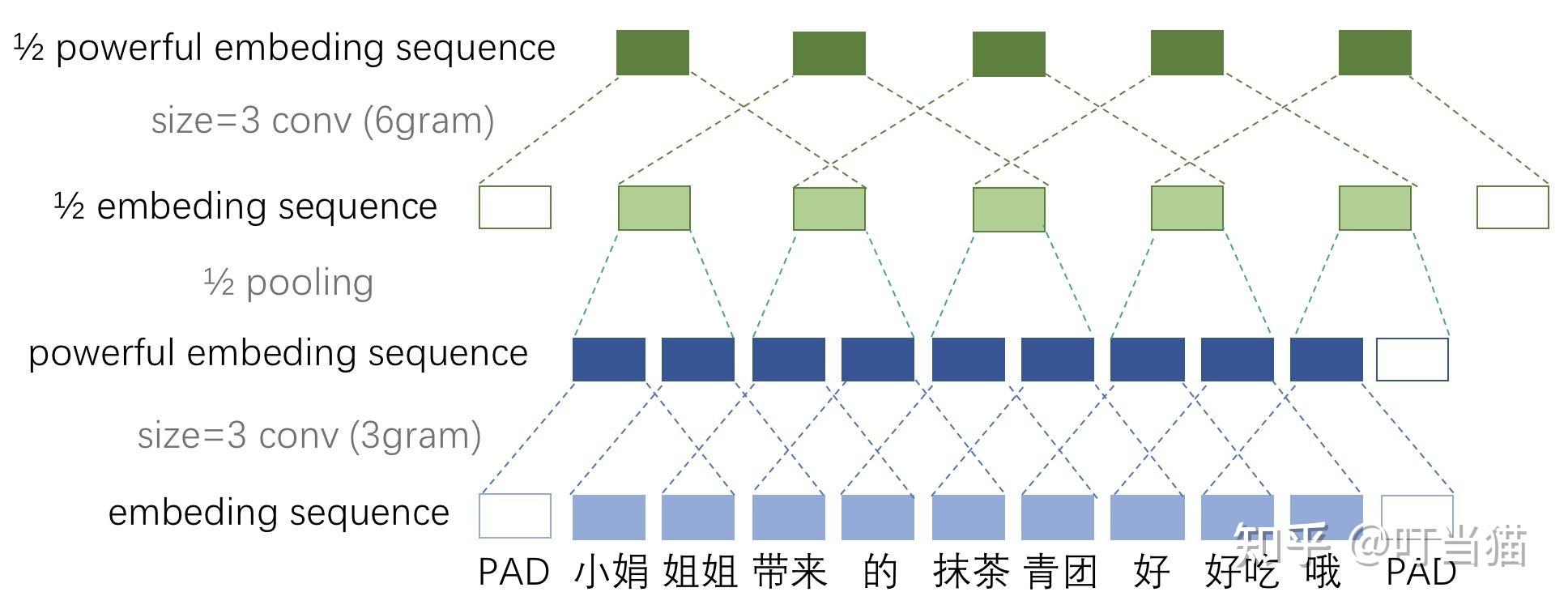 ½ powerful embeding sequence

size=3 conv (6gram)

½ embeding sequence

½ pooling

powerful embeding sequence

size=3 conv (3gram)

embeding sequence

PAD 小娟 姐姐 带来 的 抹茶 青团 好 好吃 哦 PAD

知乎 @叮当猫